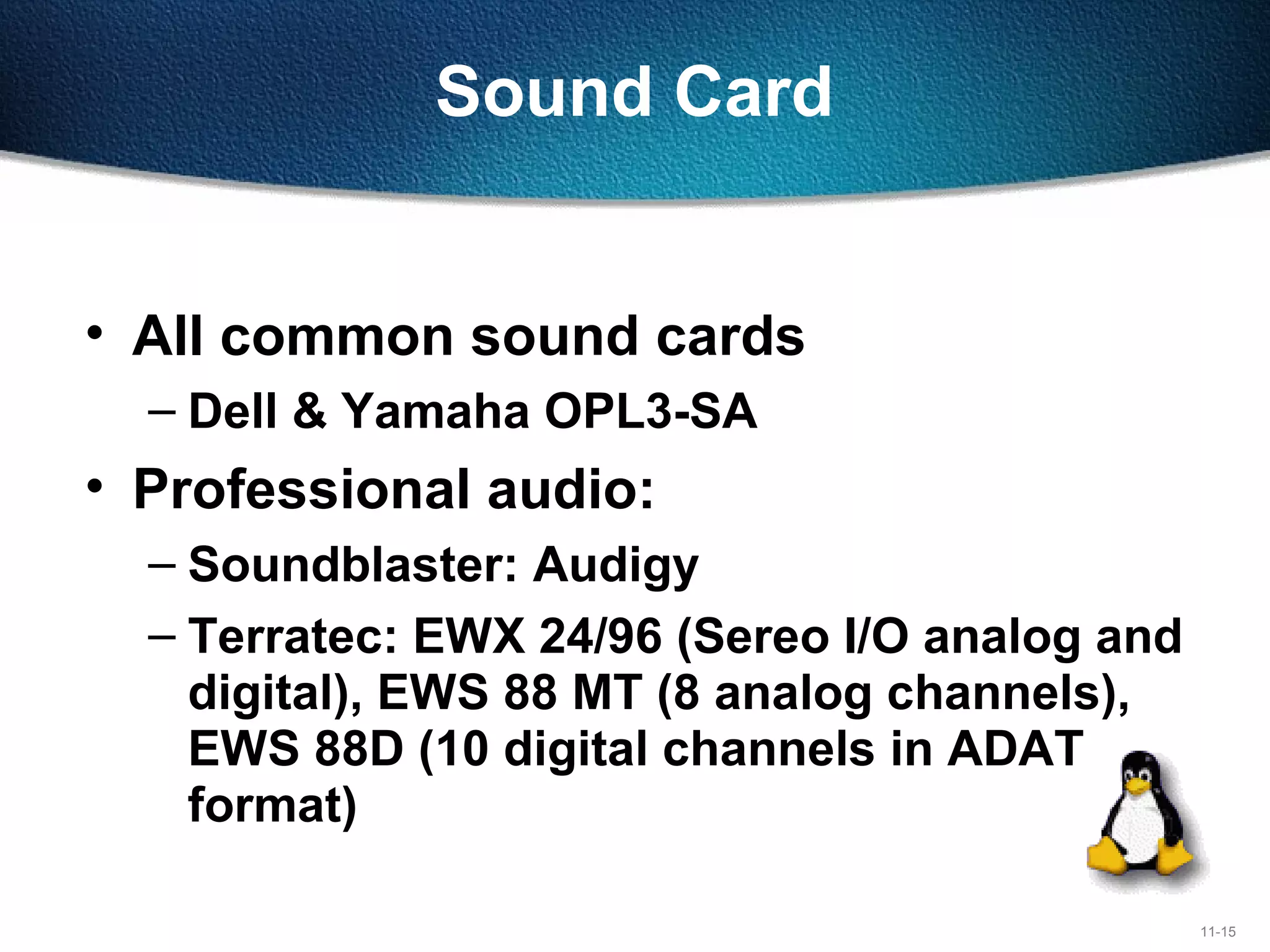 Sound Card

• All common sound cards
– Dell & Yamaha OPL3-SA

• Professional audio:
– Soundblaster: Audigy
– Terratec: EWX 24/96 (Sereo I/O analog and digital), EWS 88 MT (8 analog channels), EWS 88D (10 digital channels in ADAT format)

11-15